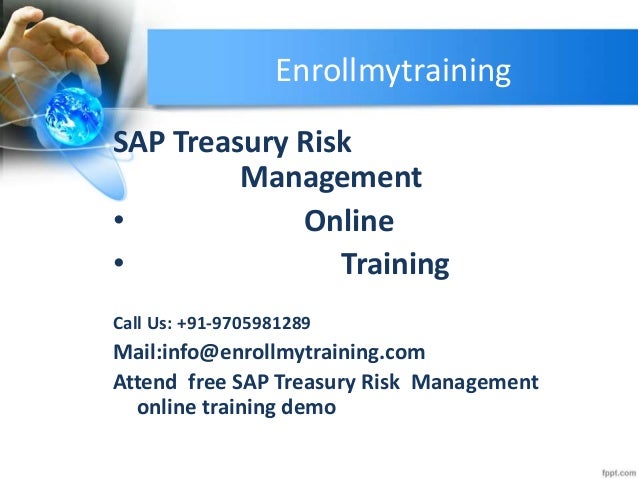 Enrollmytraining

SAP Treasury Risk Management

• Online

• Training

Call Us: +91-9705981289

Mail:info@enrollmytraining.com

Attend free SAP Treasury Risk Management online training demo

fppt.com